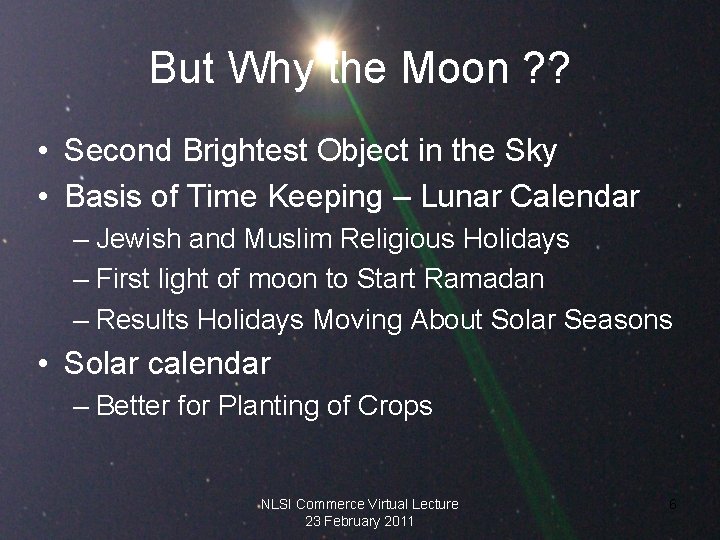 But Why the Moon ??

• Second Brightest Object in the Sky
• Basis of Time Keeping – Lunar Calendar
– Jewish and Muslim Religious Holidays
– First light of moon to Start Ramadan
– Results Holidays Moving About Solar Seasons
• Solar calendar
– Better for Planting of Crops

NLSI Commerce Virtual Lecture
23 February 2011

6